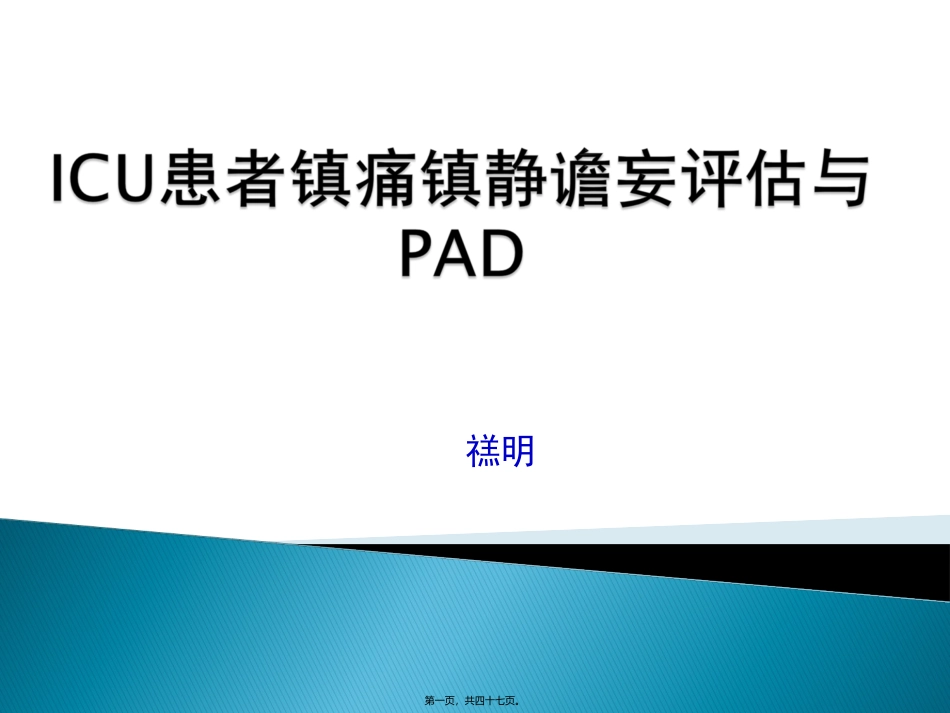 ICU患者镇痛镇静谵妄评估与PAD

禚明

第一页，共四十七页。